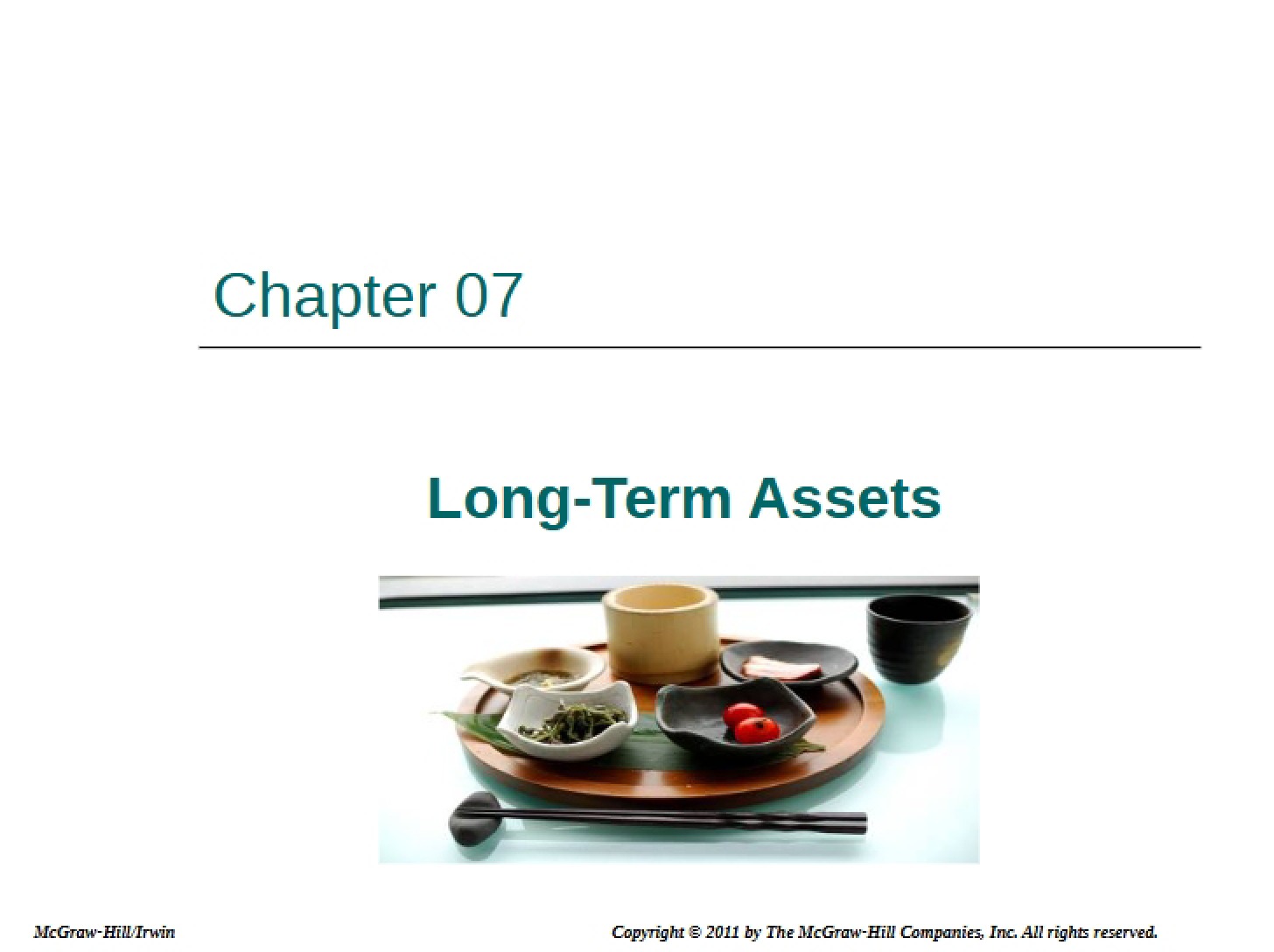 Chapter 07

Long-Term Assets

McGraw-Hill/Irwin

Copyright © 2011 by The McGraw-Hill Companies, Inc. All rights reserved.